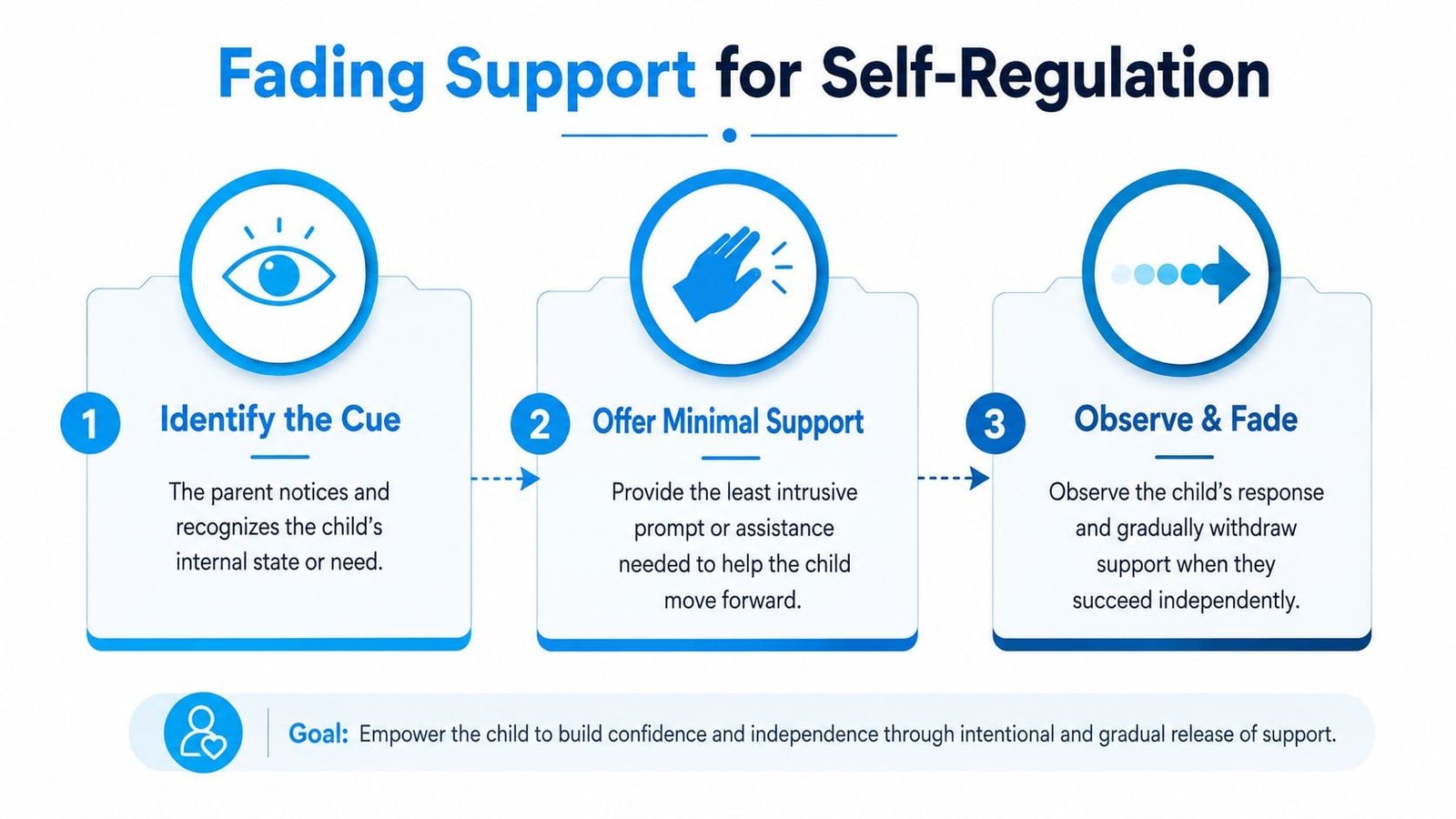 Fading Support for Self-Regulation

1 Identify the Cue

The parent notices and recognizes the child's internal state or need.

2 Offer Minimal Support

Provide the least intrusive prompt or assistance needed to help the child move forward.

3 Observe & Fade

Observe the child's response and gradually withdraw support when they succeed independently.

Goal: Empower the child to build confidence and independence through intentional and gradual release of support.